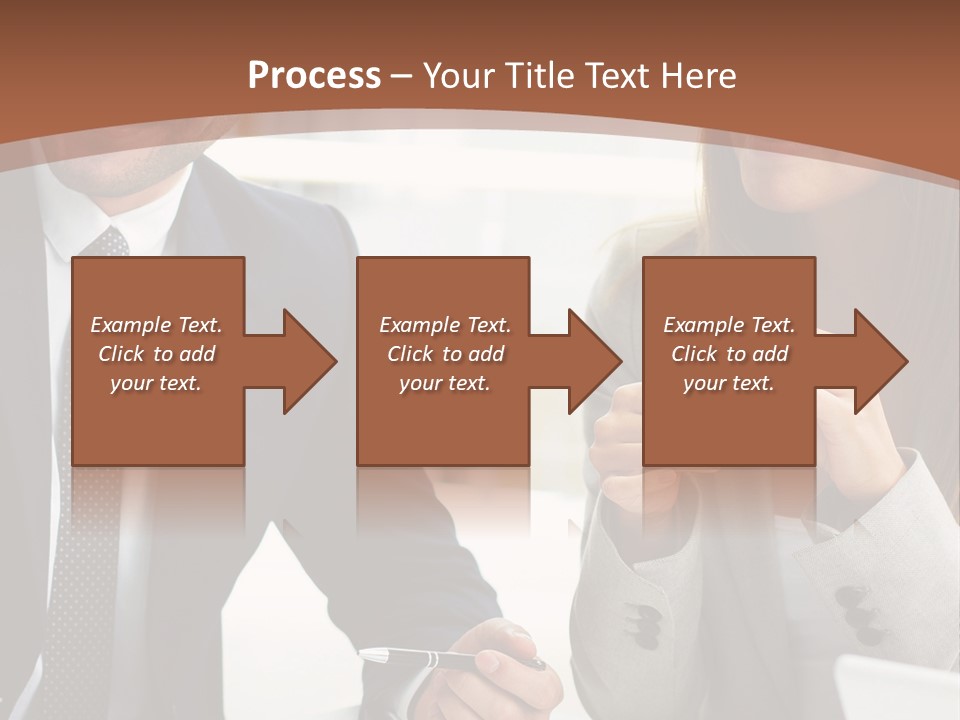 Process – Your Title Text Here

Example Text. Click to add your text.

Example Text. Click to add your text.

Example Text. Click to add your text.